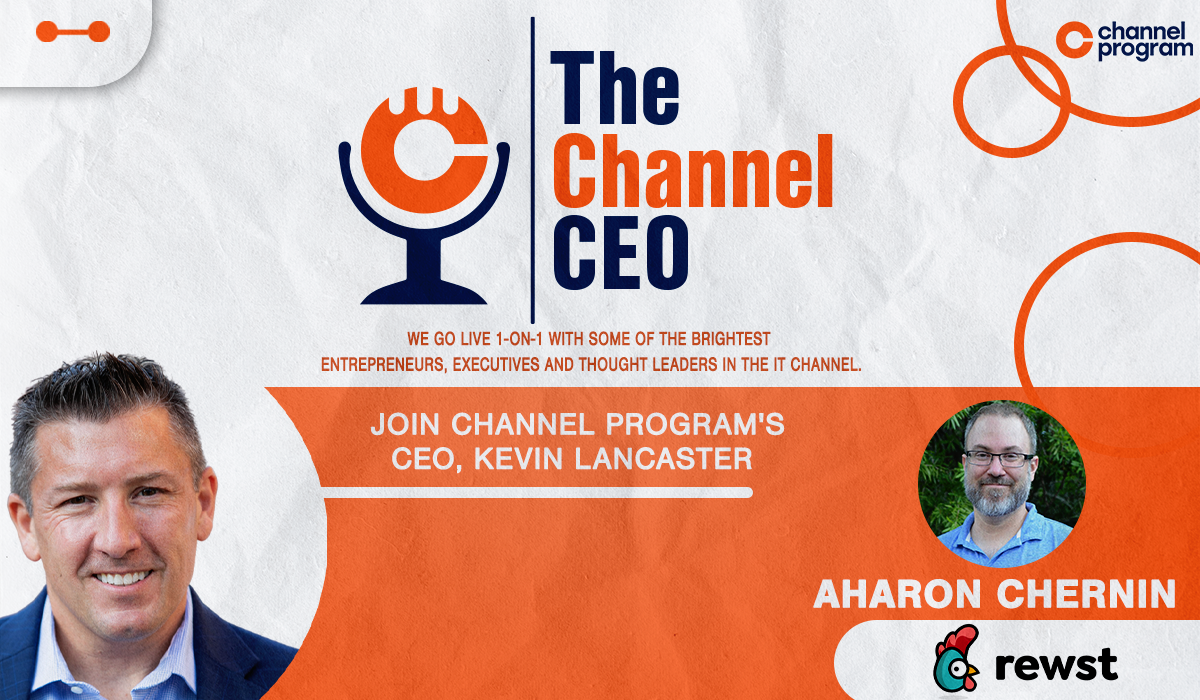 channel program

The Channel CEO

WE GO LIVE 1-ON-1 WITH SOME OF THE BRIGHTEST ENTREPRENEURS, EXECUTIVES AND THOUGHT LEADERS IN THE IT CHANNEL.

JOIN CHANNEL PROGRAM'S CEO, KEVIN LANCASTER

AHARON CHERNIN

rewst